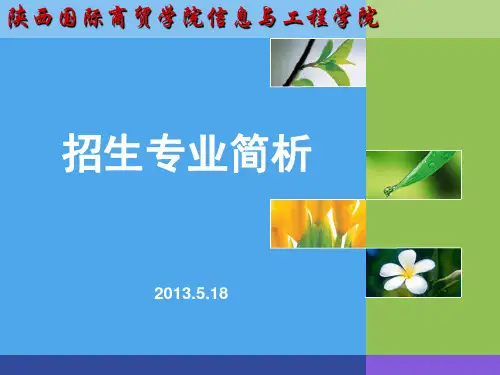 陕西国际商贸学院信息与工程学院

招生专业简析

2013.5.18